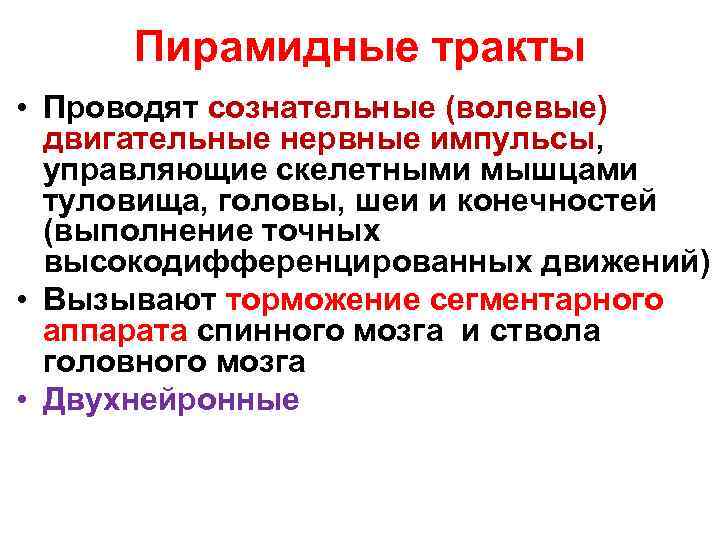 Пирамидные тракты

• Проводят сознательные (волевые) двигательные нервные импульсы, управляющие скелетными мышцами туловища, головы, шеи и конечностей (выполнение точных высокодифференцированных движений)
• Вызывают торможение сегментарного аппарата спинного мозга и ствола головного мозга
• Двухнейронные